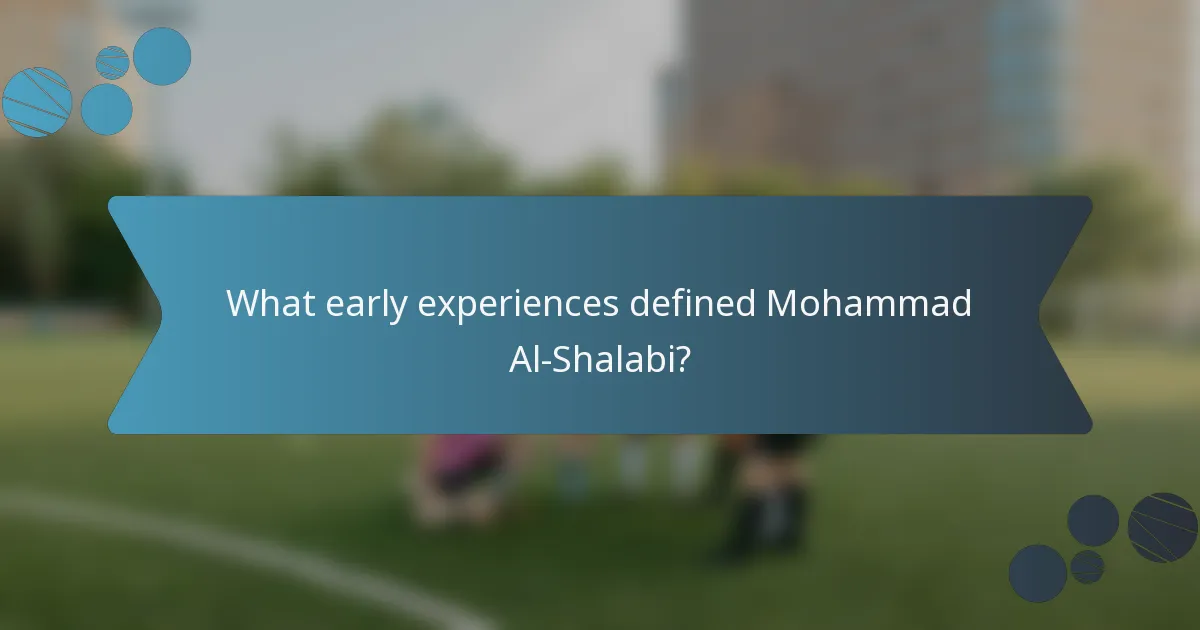 What early experiences defined Mohammad Al-Shalabi?